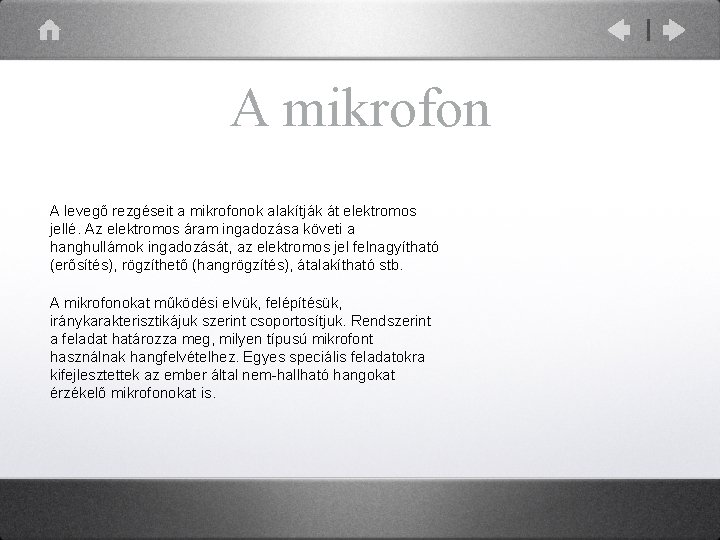 A mikrofon

A levegő rezgéseit a mikrofonok alakítják át elektromos jellé. Az elektromos áram ingadozása követi a hanghullámok ingadozását, az elektromos jel felnagyítható (erősítés), rögzíthető (hangrögzítés), átalakítható stb.

A mikrofonokat működési elvük, felépítésük, iránykarakterisztikájuk szerint csoportosítjuk. Rendszerint a feladat határozza meg, milyen típusú mikrofont használnak hangfelvételhez. Egyes speciális feladatokra kifejlesztettek az ember által nem-hallható hangokat érzékelő mikrofonokat is.